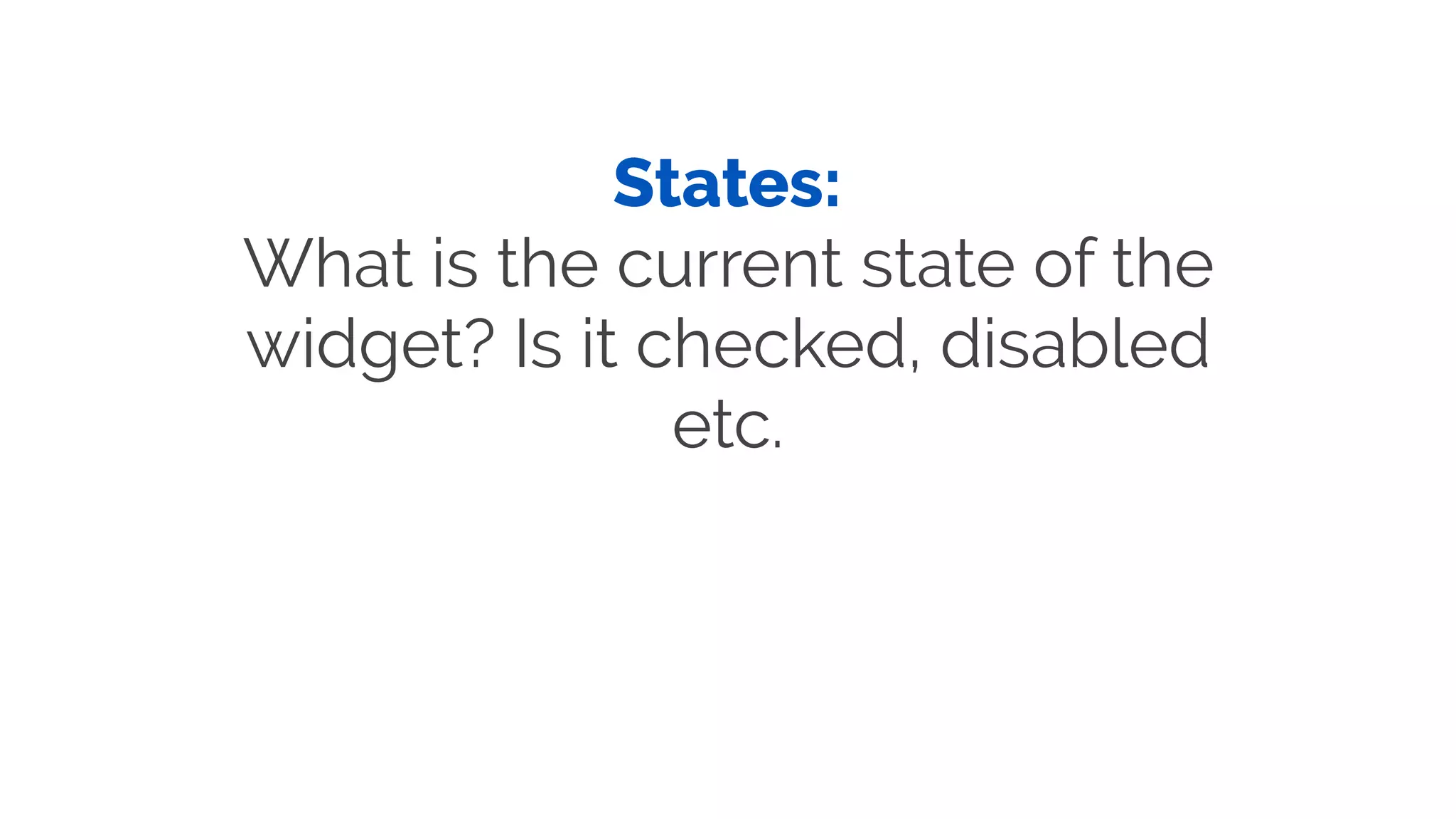 States:
What is the current state of the widget? Is it checked, disabled etc.